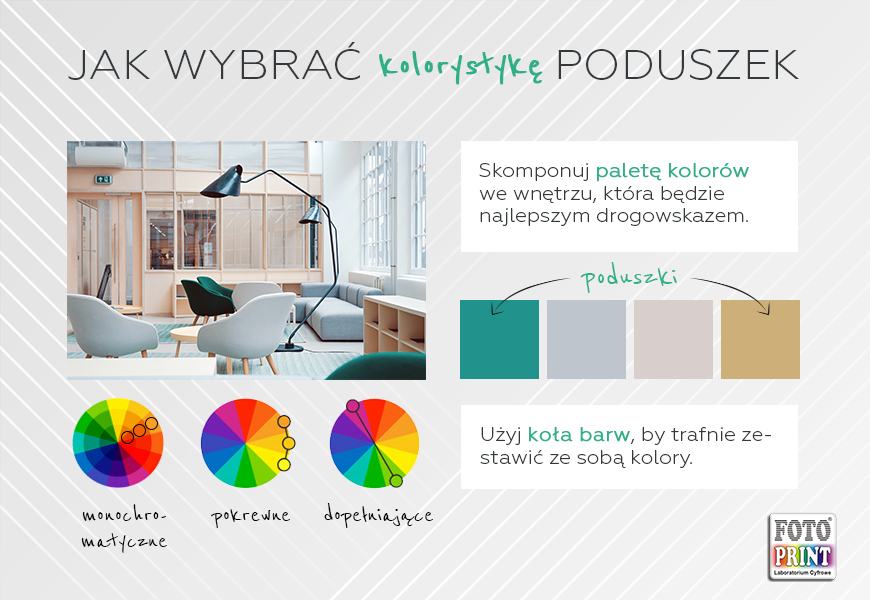 JAK WYBRAĆ kolorystykę PODUSZEK

Skomponuj paletę kolorów we wnętrzu, która będzie najlepszym drogowskazem.

poduszki

Użyj koła barw, by trafnie zestawić ze sobą kolory.

monochromatyczne

pokrewne

dopełniające

FOTO PRINT Laboratorium Cyfrowe